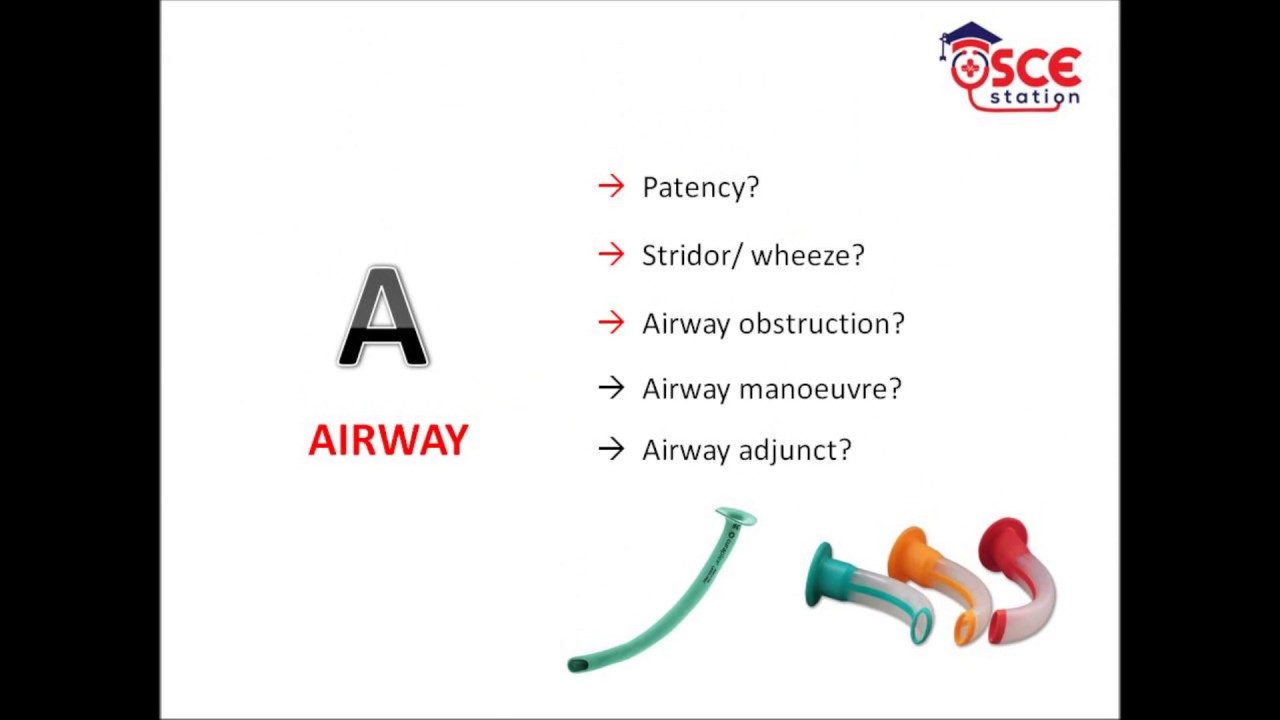 OSCE station

A

AIRWAY

→ Patency?

→ Stridor/ wheeze?

→ Airway obstruction?

→ Airway manoeuvre?

→ Airway adjunct?